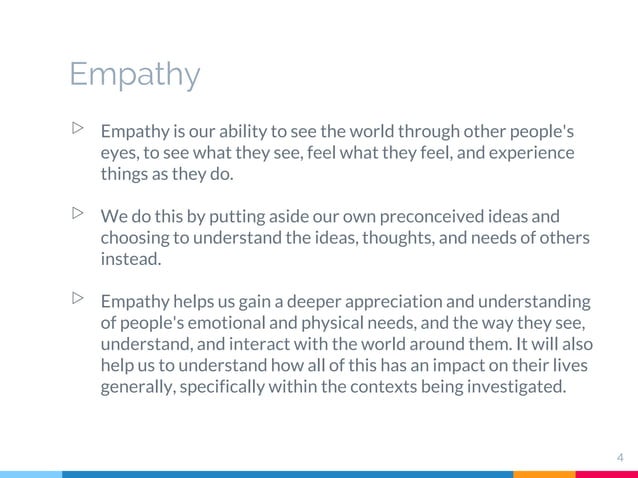 Empathy

▷ Empathy is our ability to see the world through other people's eyes, to see what they see, feel what they feel, and experience things as they do.

▷ We do this by putting aside our own preconceived ideas and choosing to understand the ideas, thoughts, and needs of others instead.

▷ Empathy helps us gain a deeper appreciation and understanding of people's emotional and physical needs, and the way they see, understand, and interact with the world around them. It will also help us to understand how all of this has an impact on their lives generally, specifically within the contexts being investigated.

4